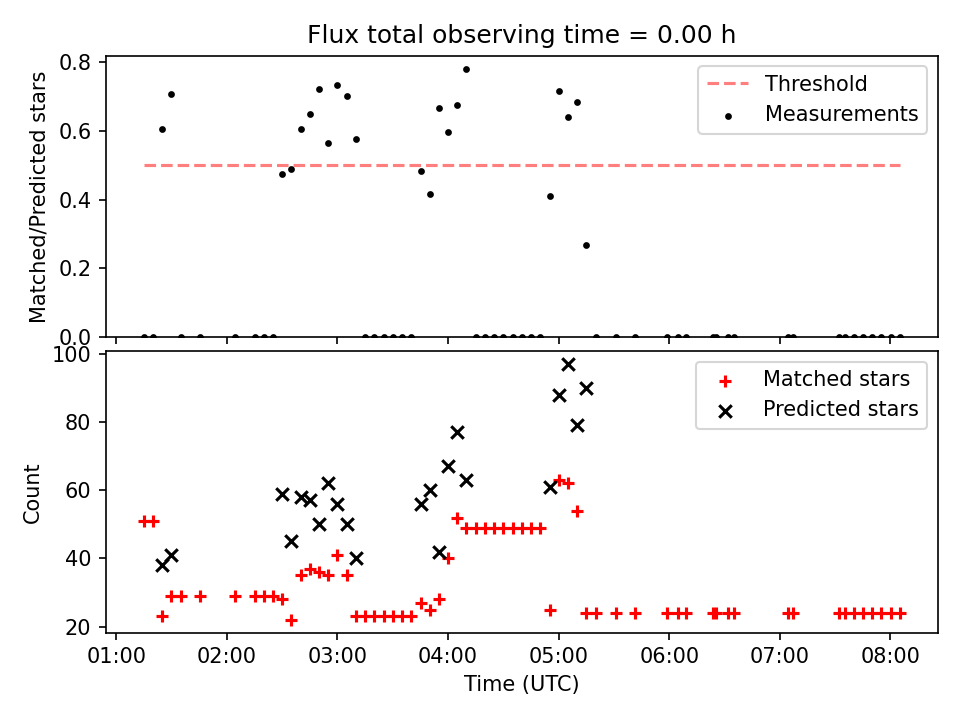 Flux total observing time = 0.00 h

Matched/Predicted stars

0.8
0.6
0.4
0.2
0.0

Threshold
Measurements

Count

100
80
60
40
20

Matched stars
Predicted stars

01:00 02:00 03:00 04:00 05:00 06:00 07:00 08:00

Time (UTC)